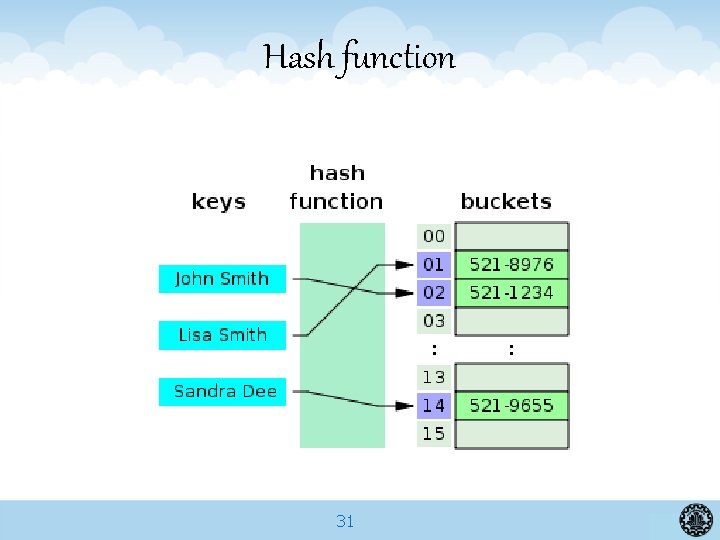 Hash function

keys

hash function

buckets

John Smith

Lisa Smith

Sandra Dee

00
01 521-8976
02 521-1234
03
:
:
13
14 521-9655
15

31